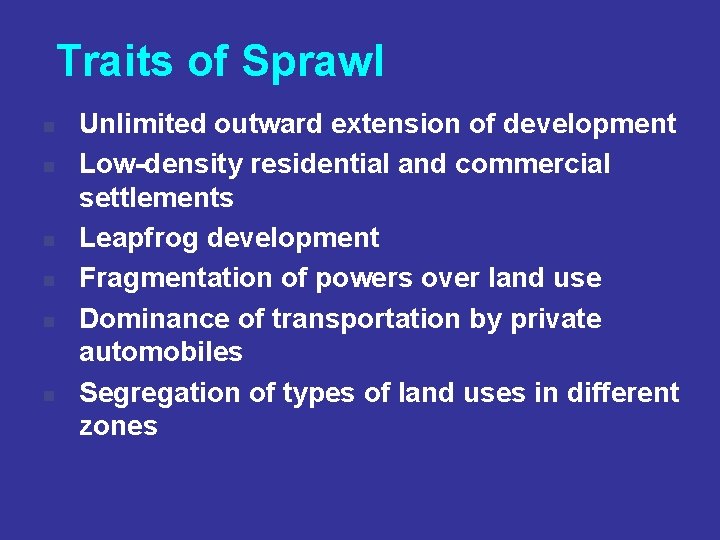 Traits of Sprawl

- Unlimited outward extension of development
- Low-density residential and commercial settlements
- Leapfrog development
- Fragmentation of powers over land use
- Dominance of transportation by private automobiles
- Segregation of types of land uses in different zones